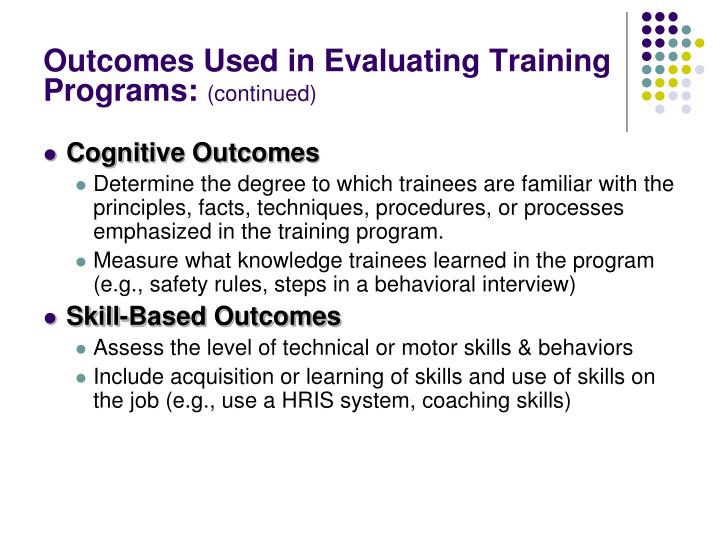 Outcomes Used in Evaluating Training Programs: (continued)

Cognitive Outcomes
Determine the degree to which trainees are familiar with the principles, facts, techniques, procedures, or processes emphasized in the training program.
Measure what knowledge trainees learned in the program (e.g., safety rules, steps in a behavioral interview)

Skill-Based Outcomes
Assess the level of technical or motor skills & behaviors
Include acquisition or learning of skills and use of skills on the job (e.g., use a HRIS system, coaching skills)